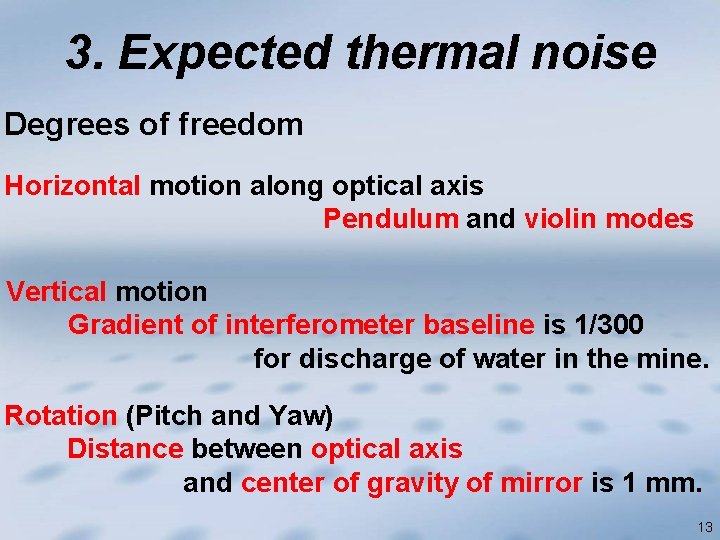 3. Expected thermal noise

Degrees of freedom

Horizontal motion along optical axis
Pendulum and violin modes

Vertical motion
Gradient of interferometer baseline is 1/300
for discharge of water in the mine.

Rotation (Pitch and Yaw)
Distance between optical axis
and center of gravity of mirror is 1 mm.

13